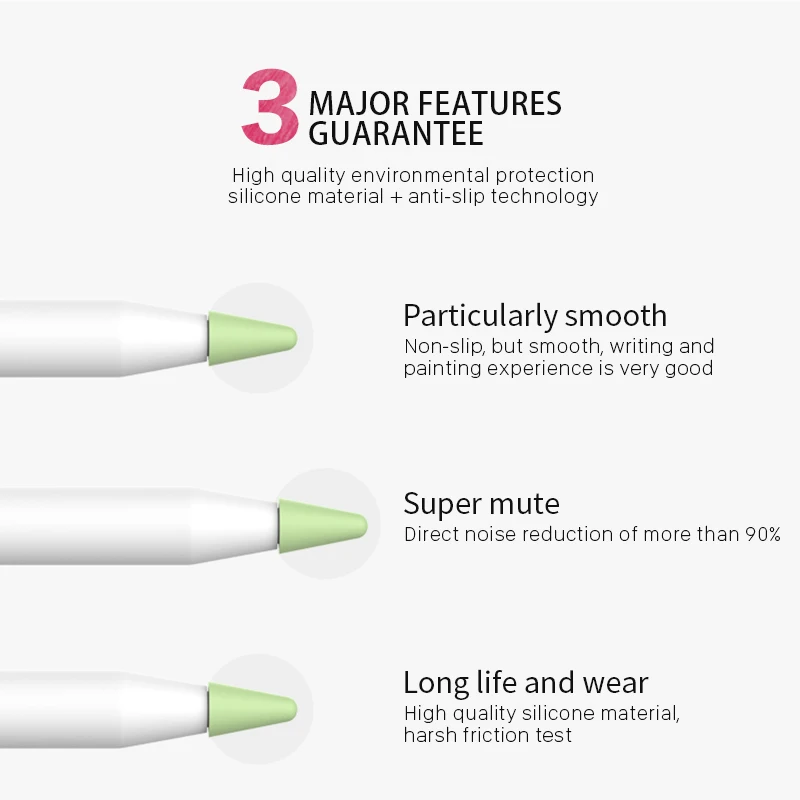 3 MAJOR FEATURES GUARANTEE

High quality environmental protection silicone material + anti-slip technology

Particularly smooth

Non-slip, but smooth, writing and painting experience is very good

Super mute

Direct noise reduction of more than 90%

Long life and wear

High quality silicone material, harsh friction test